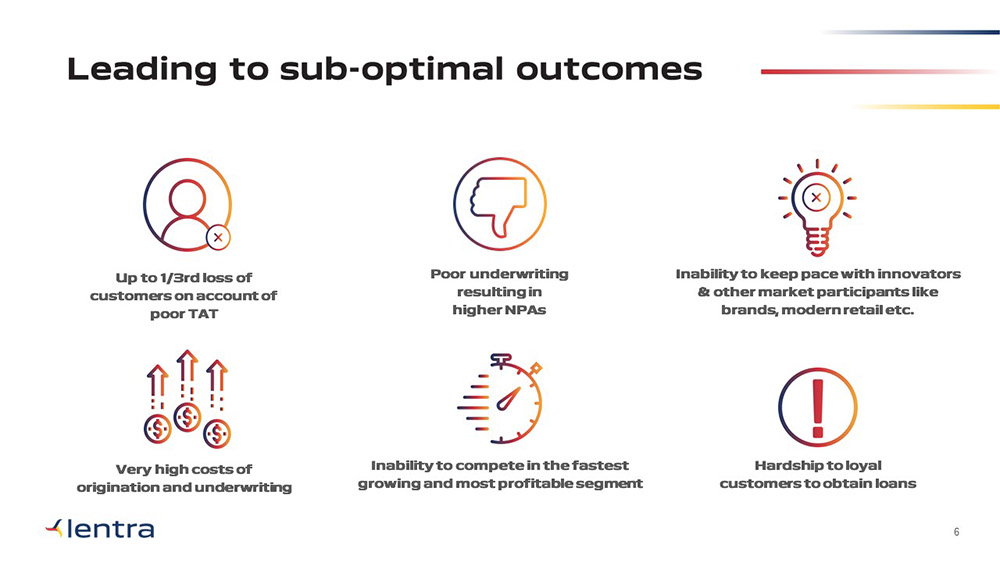 Leading to sub-optimal outcomes

Up to 1/3rd loss of customers on account of poor TAT

Poor underwriting resulting in higher NPAs

Inability to keep pace with innovators & other market participants like brands, modern retail etc.

Very high costs of origination and underwriting

Inability to compete in the fastest growing and most profitable segment

Hardship to loyal customers to obtain loans

lentra

6